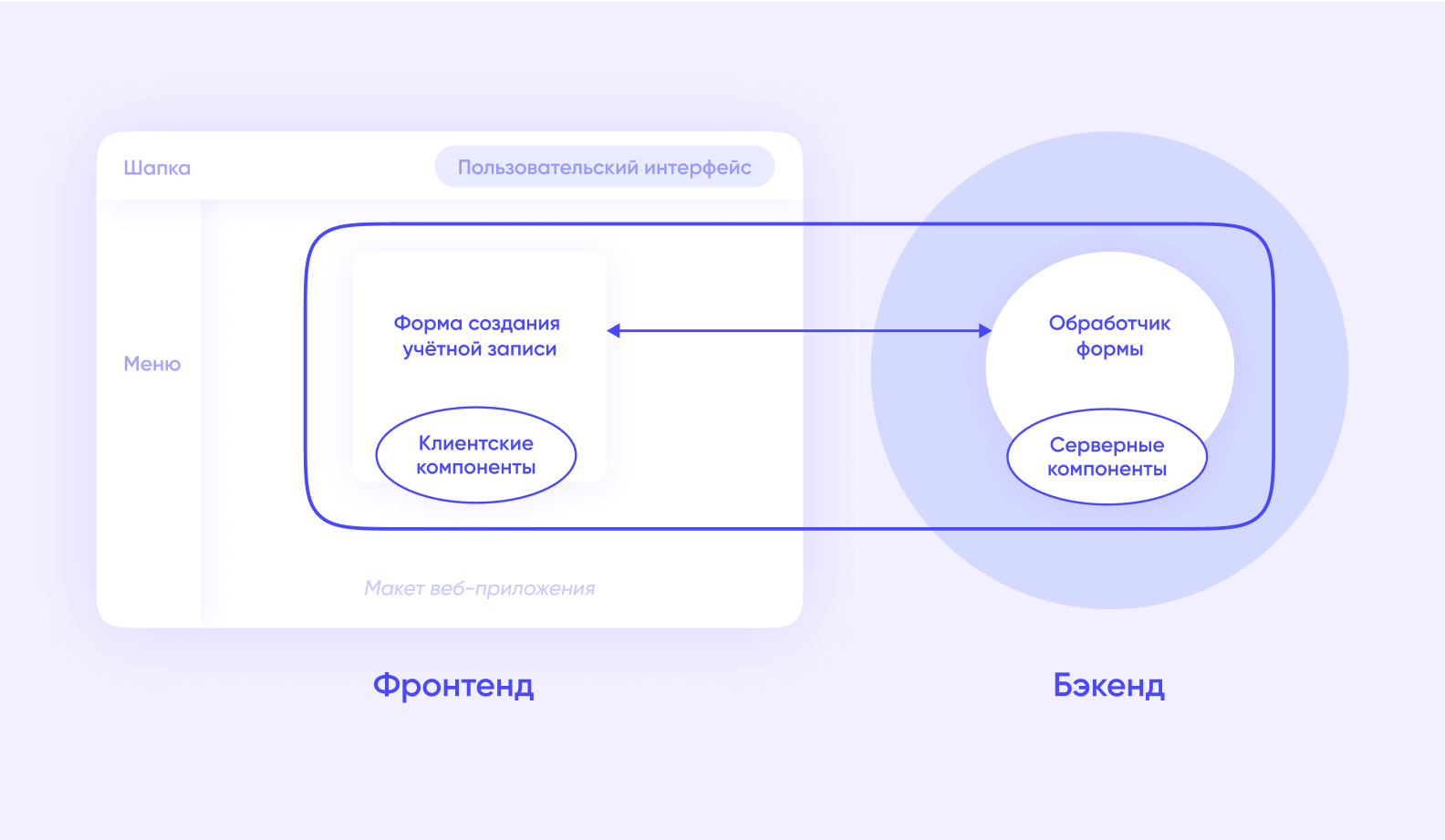 Шапка

Пользовательский интерфейс

Меню

Форма создания учётной записи

Клиентские компоненты

Обработчик формы

Серверные компоненты

Макет веб-приложения

Фронтенд

Бэкенд